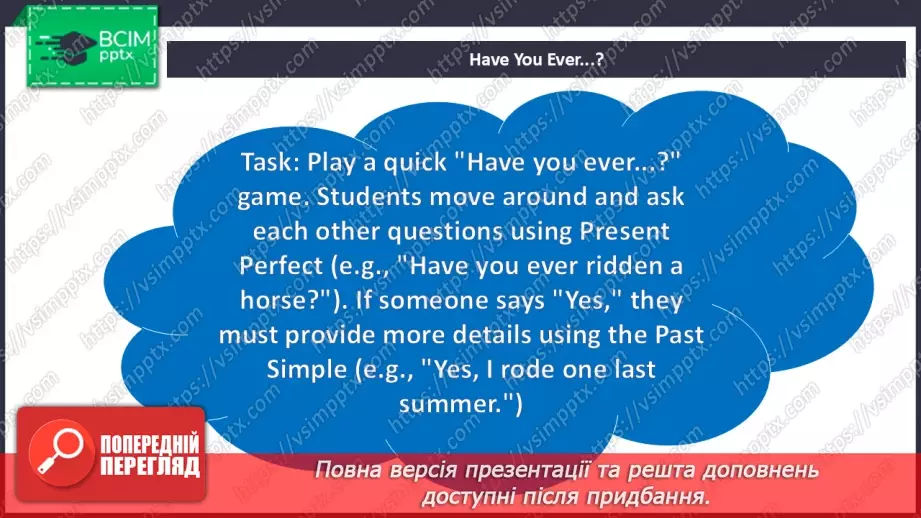 ВСІМ
pptx

Have You Ever...?

Task: Play a quick "Have you ever...?" game. Students move around and ask each other questions using Present Perfect (e.g., "Have you ever ridden a horse?"). If someone says "Yes," they must provide more details using the Past Simple (e.g., "Yes, I rode one last summer.")

ПОПЕРЕДНІЙ ПЕРЕГЛЯД

Повна версія презентації та решта доповнень доступні після придбання.

https://vsimpptx.com